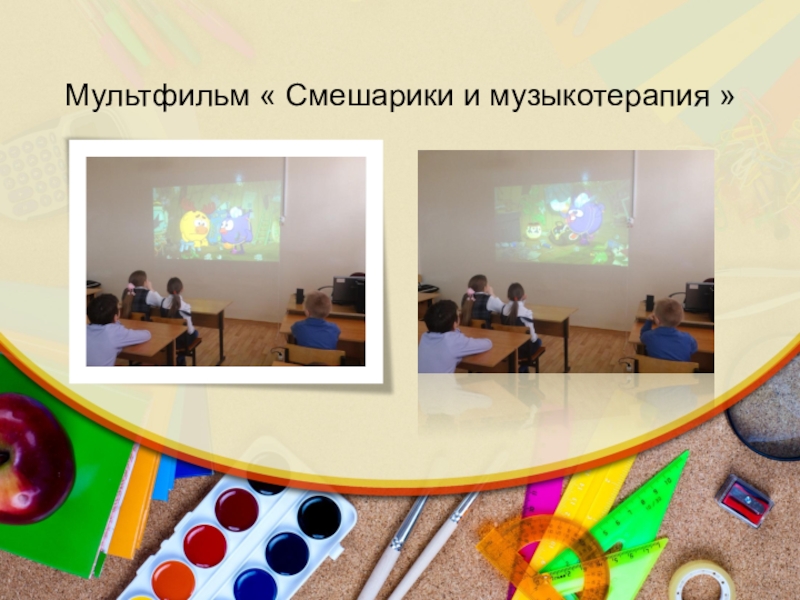 Мультфильм « Смешарики и музыкотерапия »